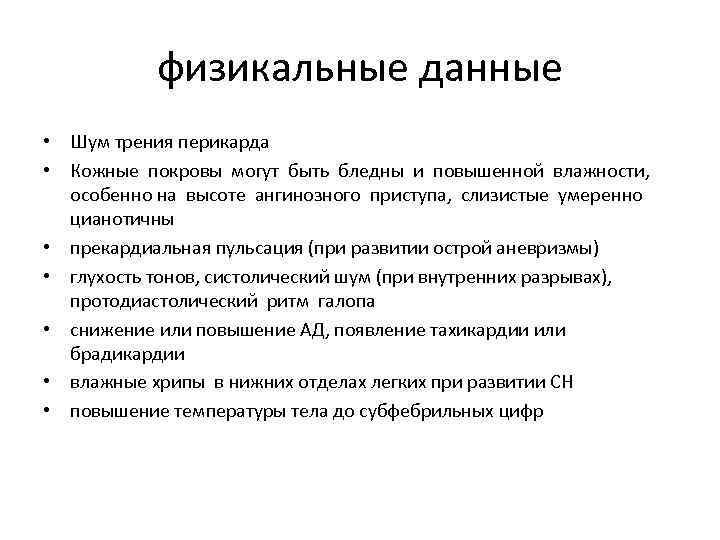 физикальные данные

• Шум трения перикарда
• Кожные покровы могут быть бледны и повышенной влажности, особенно на высоте ангинозного приступа, слизистые умеренно цианотичны
• прекардиальная пульсация (при развитии острой аневризмы)
• глухость тонов, систолический шум (при внутренних разрывах), протодиастолический ритм галопа
• снижение или повышение АД, появление тахикардии или брадикардии
• влажные хрипы в нижних отделах легких при развитии СН
• повышение температуры тела до субфебрильных цифр